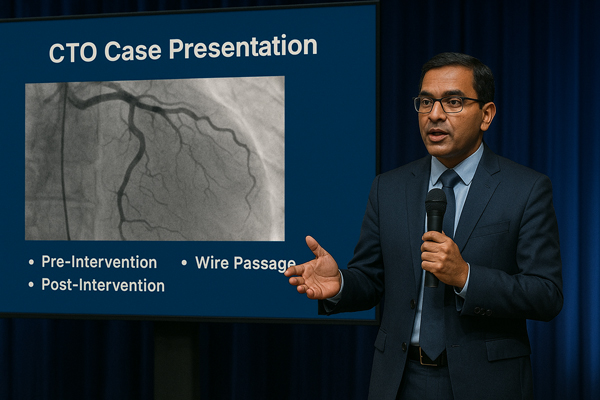 CTO Case Presentation

• Pre-Intervention
• Post-Intervention
• Wire Passage